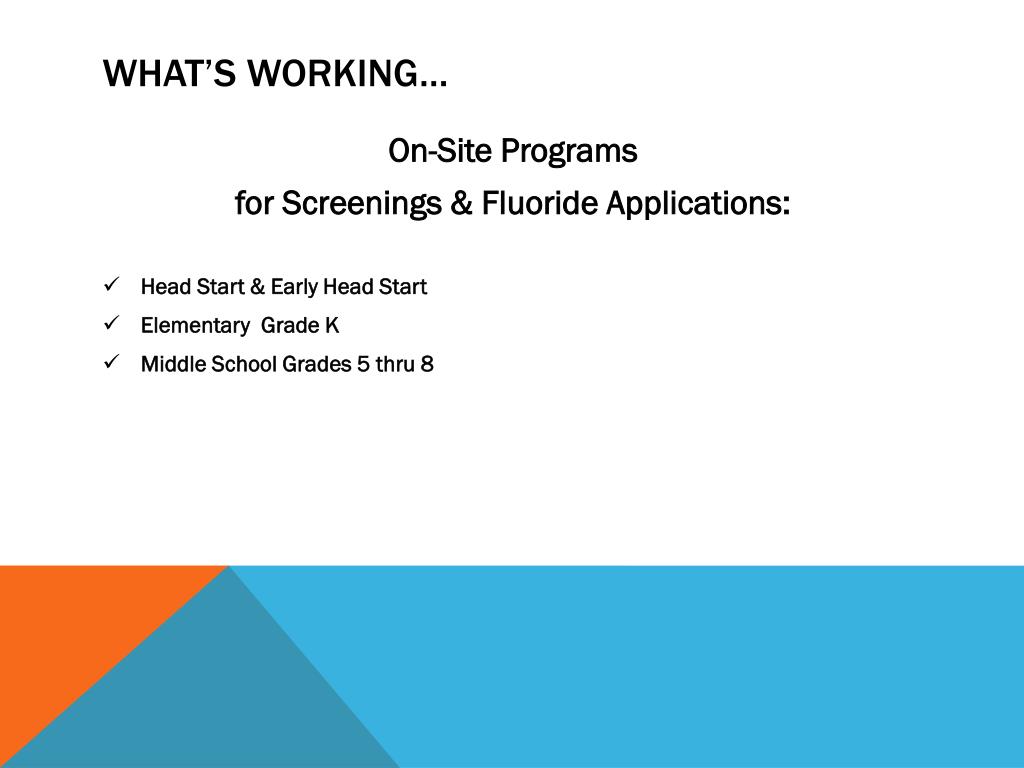 WHAT'S WORKING…

On-Site Programs
for Screenings & Fluoride Applications:

✓ Head Start & Early Head Start
✓ Elementary Grade K
✓ Middle School Grades 5 thru 8